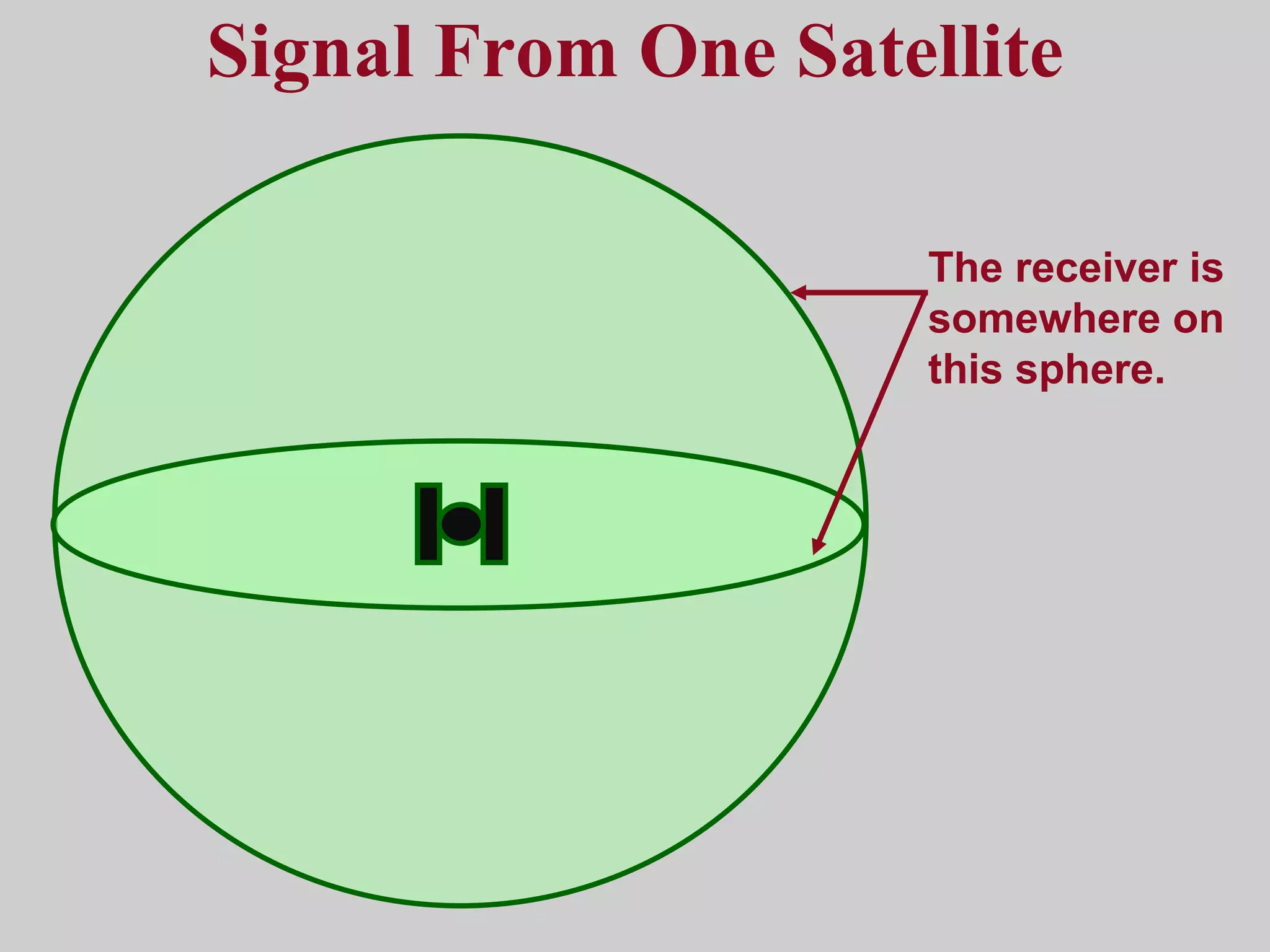 Signal From One Satellite

The receiver is somewhere on this sphere.